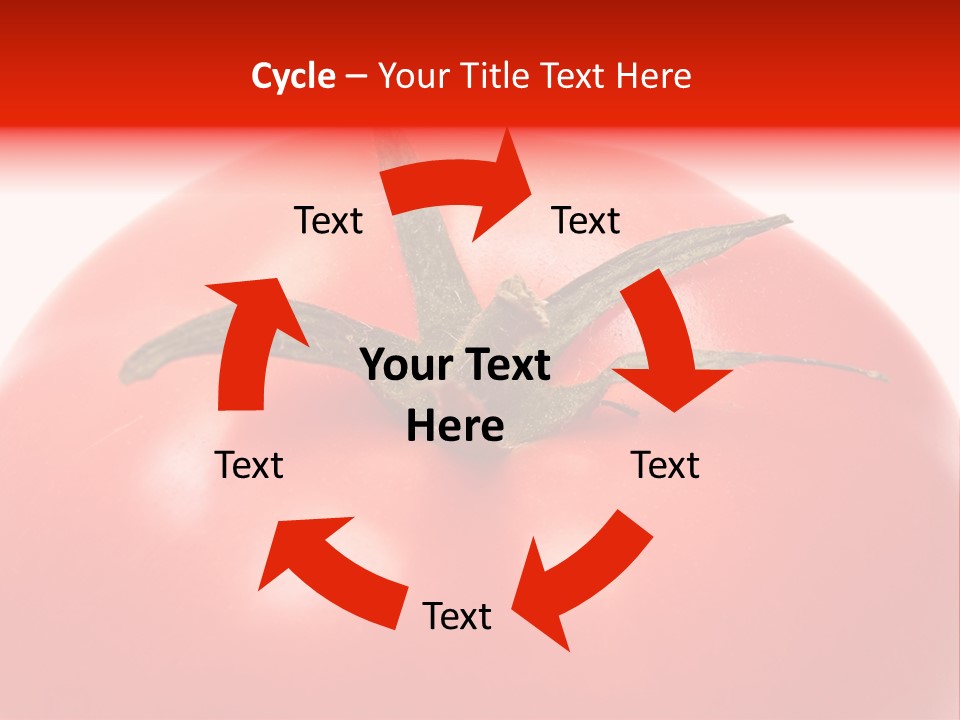 Cycle – Your Title Text Here

Text

Text

Your Text Here

Text

Text

Text